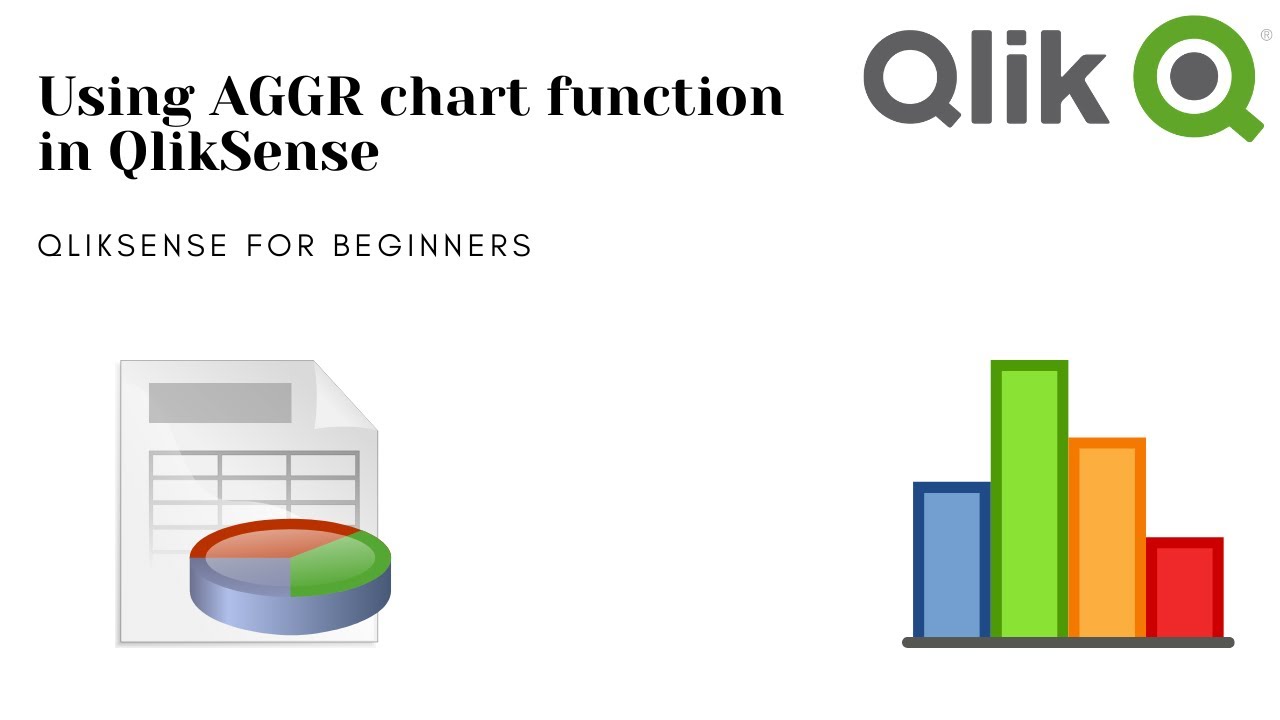 Using AGGR chart function in QlikSense

Qlik®

QLIKSENSE FOR BEGINNERS